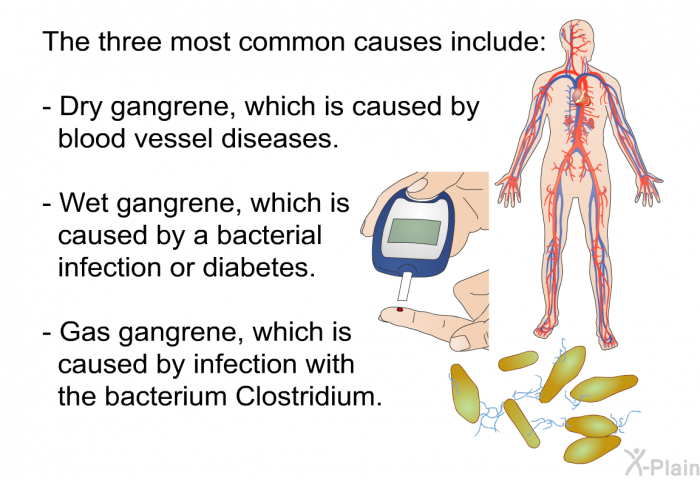 The three most common causes include:

- Dry gangrene, which is caused by blood vessel diseases.

- Wet gangrene, which is caused by a bacterial infection or diabetes.

- Gas gangrene, which is caused by infection with the bacterium Clostridium.

X-Plain